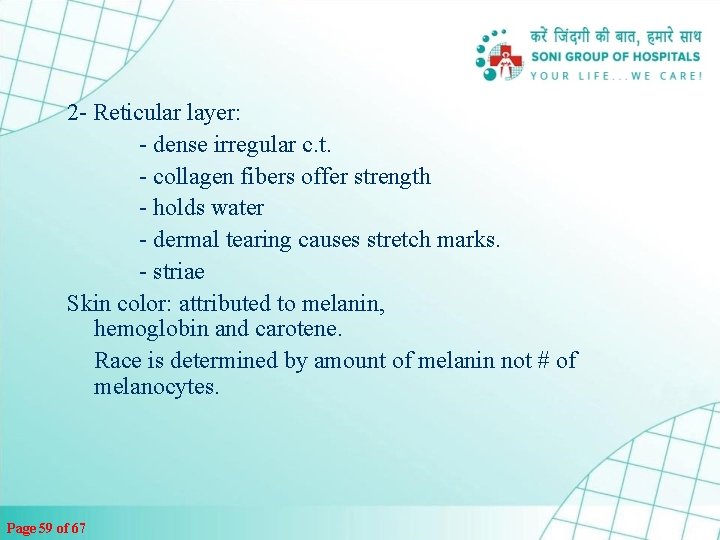 करें जिंदगी की बात, हमारे साथ
SONI GROUP OF HOSPITALS
YOUR LIFE...WE CARE!

2- Reticular layer:
- dense irregular c.t.
- collagen fibers offer strength
- holds water
- dermal tearing causes stretch marks.
- striae

Skin color: attributed to melanin, hemoglobin and carotene.

Race is determined by amount of melanin not # of melanocytes.

Page 59 of 67